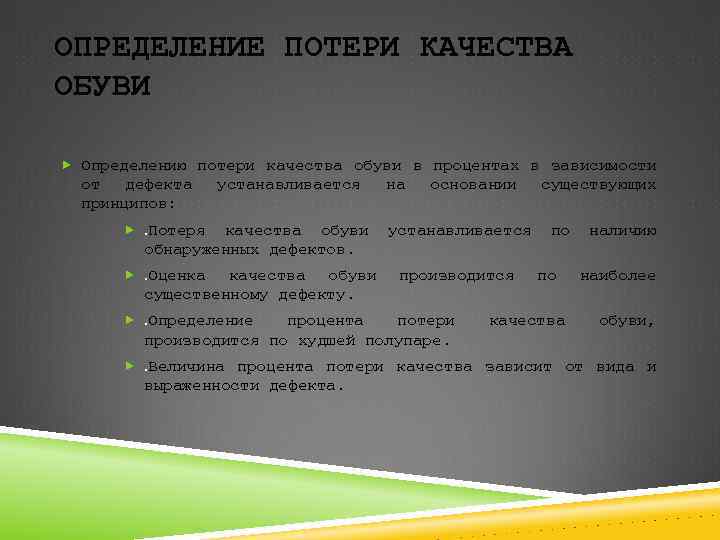 ОПРЕДЕЛЕНИЕ ПОТЕРИ КАЧЕСТВА ОБУВИ

Определению потери качества обуви в процентах в зависимости от дефекта устанавливается на основании существующих принципов:

.Потеря качества обуви устанавливается по наличию обнаруженных дефектов.

.Оценка качества обуви производится по наиболее существенному дефекту.

.Определение процента потери качества обуви, производится по худшей полупаре.

.Величина процента потери качества зависит от вида и выраженности дефекта.